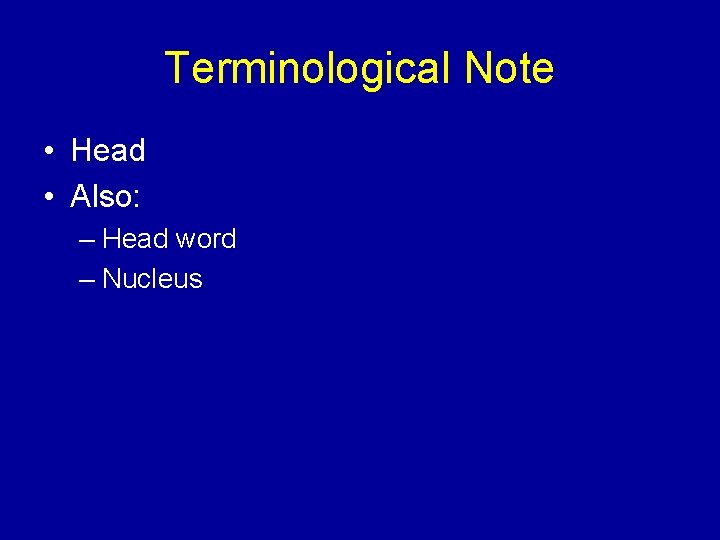 Terminological Note

• Head
• Also:
  – Head word
  – Nucleus